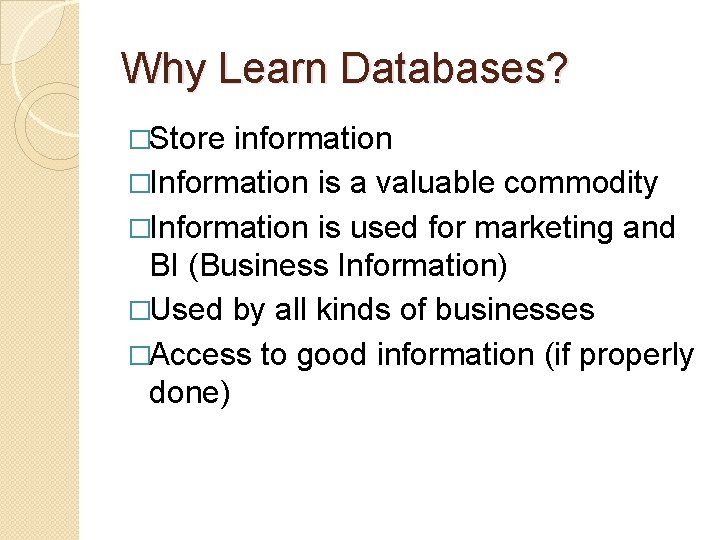 Why Learn Databases?

□Store information

□Information is a valuable commodity

□Information is used for marketing and BI (Business Information)

□Used by all kinds of businesses

□Access to good information (if properly done)